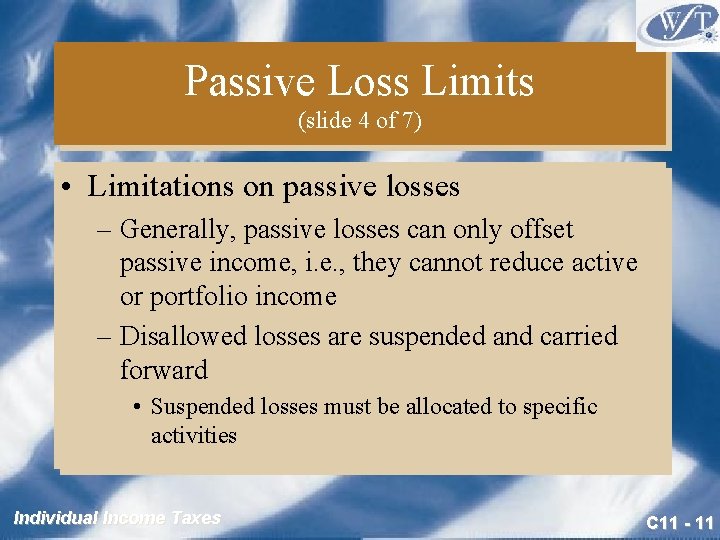 WFT

Passive Loss Limits
(slide 4 of 7)

• Limitations on passive losses
– Generally, passive losses can only offset passive income, i.e., they cannot reduce active or portfolio income
– Disallowed losses are suspended and carried forward
• Suspended losses must be allocated to specific activities

Individual Income Taxes

C11 - 11